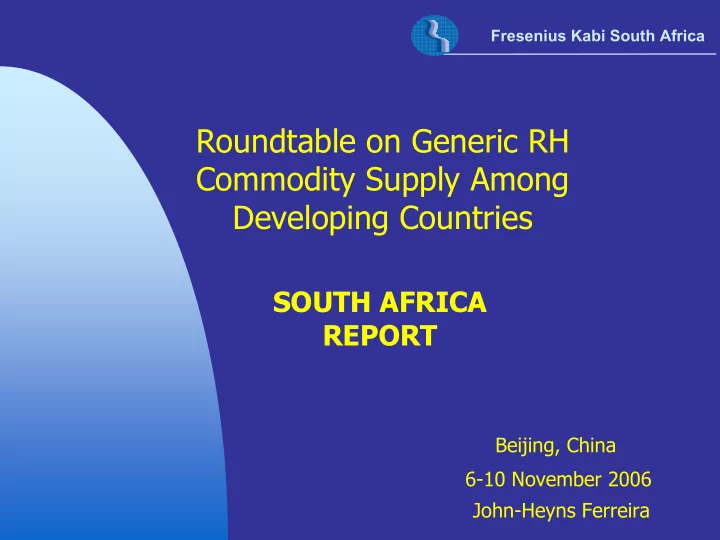 Fresenius Kabi South Africa

Roundtable on Generic RH Commodity Supply Among Developing Countries

SOUTH AFRICA REPORT

Beijing, China

6-10 November 2006

John-Heyns Ferreira